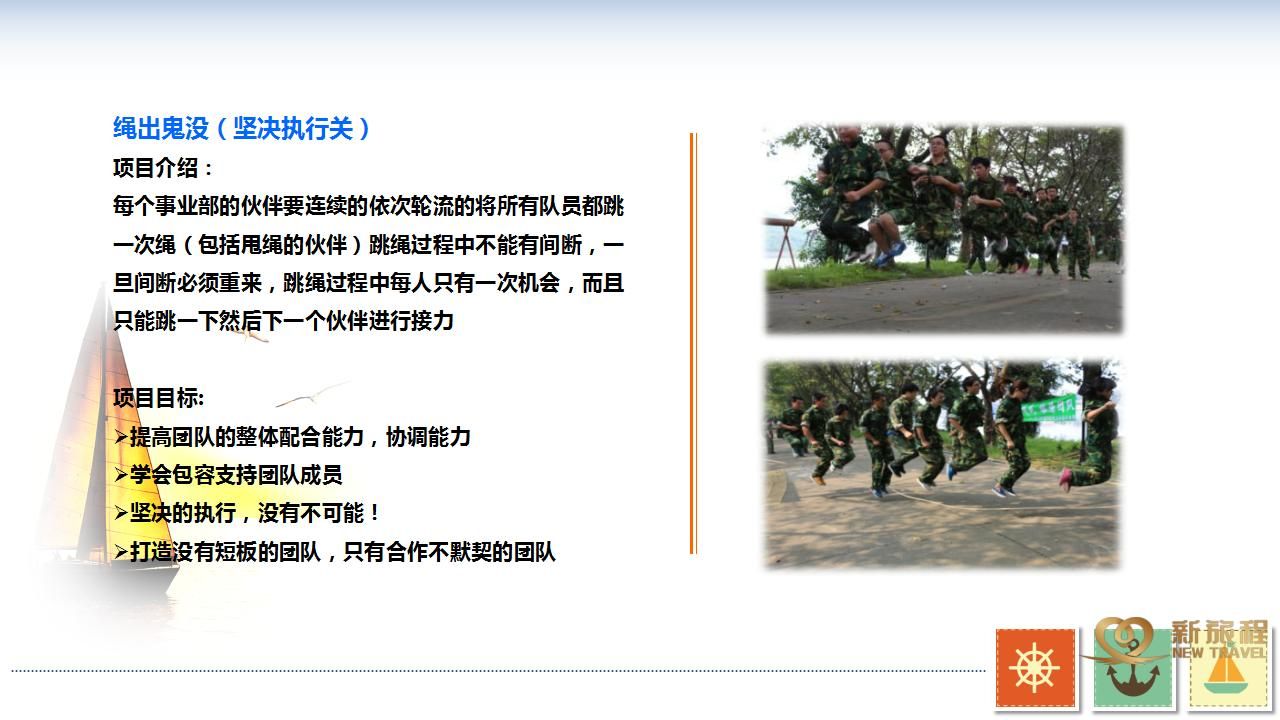 绳出鬼没（坚决执行关）

项目介绍：

每个事业部的伙伴要连续的依次轮流的将所有队员都跳一次绳（包括甩绳的伙伴）跳绳过程中不能有间断，一旦间断必须重来，跳绳过程中每人只有一次机会，而且只能跳一下然后下一个伙伴进行接力

项目目标:

➢提高团队的整体配合能力，协调能力

➢学会包容支持团队成员

➢坚决的执行，没有不可能！

➢打造没有短板的团队，只有合作不默契的团队

新旅程
NEW TRAVEL